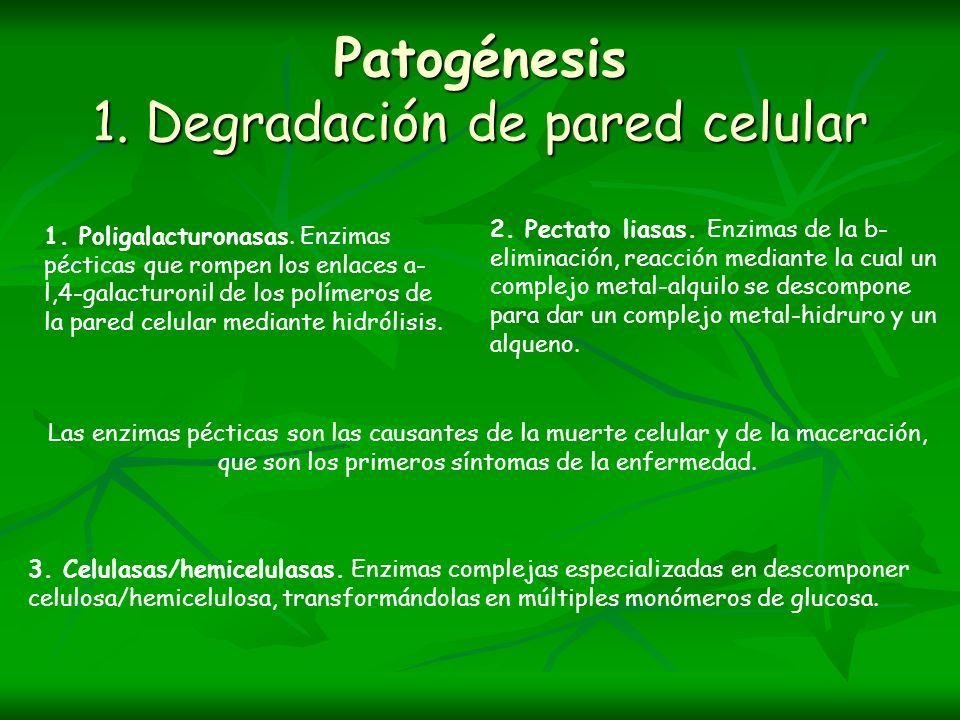 Patogénesis
1. Degradación de pared celular

1. Poligalacturonasas. Enzimas pécticas que rompen los enlaces a-l,4-galacturonil de los polímeros de la pared celular mediante hidrólisis.

2. Pectato liasas. Enzimas de la b-eliminación, reacción mediante la cual un complejo metal-alquilo se descompone para dar un complejo metal-hidruro y un alqueno.

Las enzimas pécticas son las causantes de la muerte celular y de la maceración, que son los primeros síntomas de la enfermedad.

3. Celulasas/hemicelulasas. Enzimas complejas especializadas en descomponer celulosa/hemicelulosa, transformándolas en múltiples monómeros de glucosa.